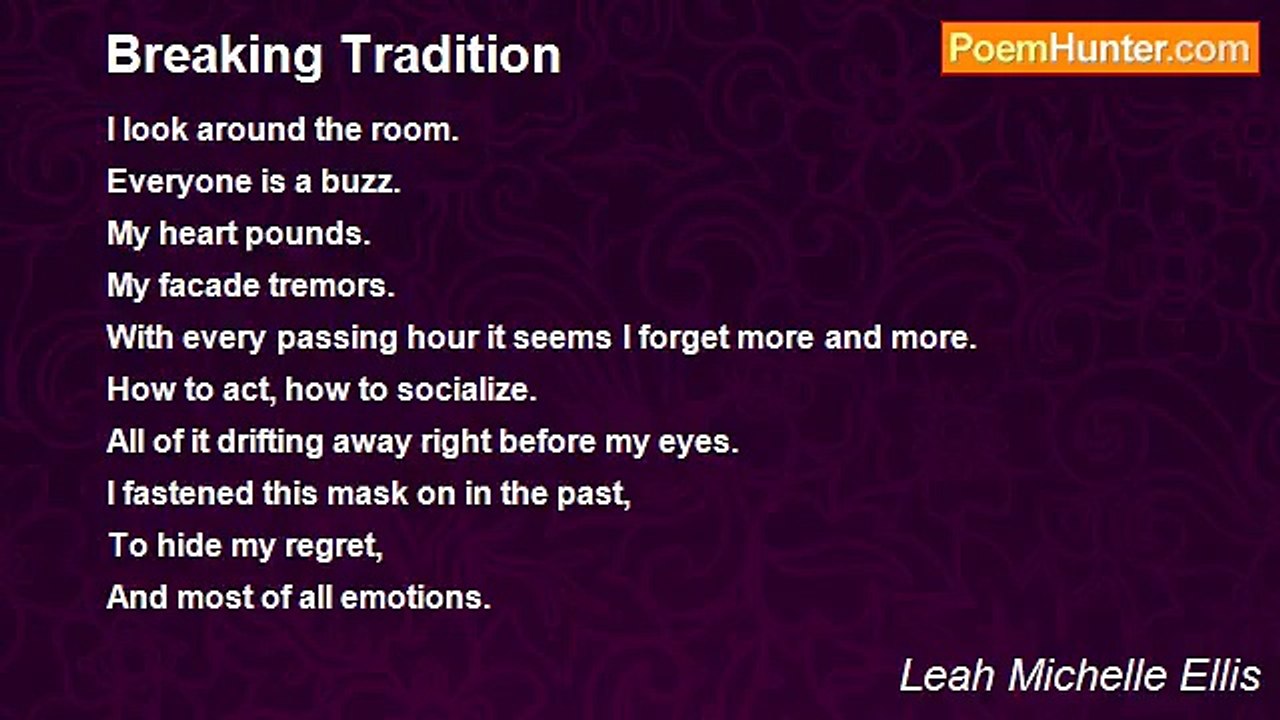 Breaking Tradition

PoemHunter.com

I look around the room.
Everyone is a buzz.
My heart pounds.
My facade tremors.
With every passing hour it seems I forget more and more.
How to act, how to socialize.
All of it drifting away right before my eyes.
I fastened this mask on in the past,
To hide my regret,
And most of all emotions.

Leah Michelle Ellis